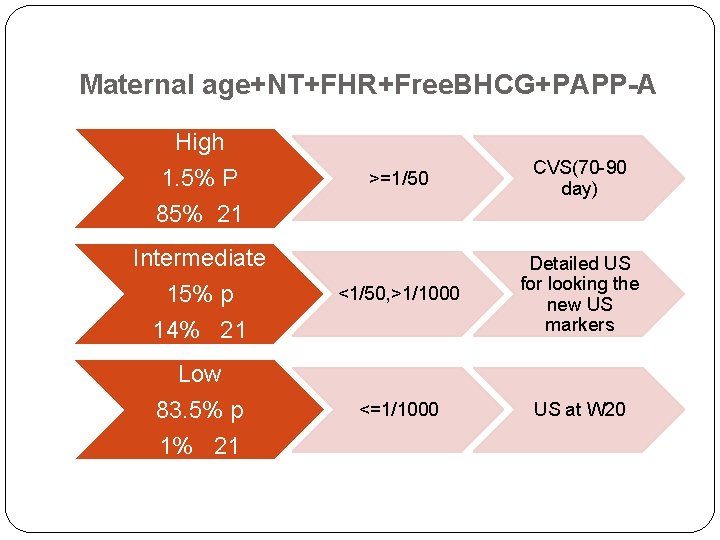 Maternal age+NT+FHR+FreeBHCG+PAPP-A

High
1.5% P
85% 21

>=1/50

CVS(70-90 day)

Intermediate
15% p
14% 21

<1/50,>1/1000

Detailed US for looking the new US markers

Low
83.5% p
1% 21

<=1/1000

US at W20